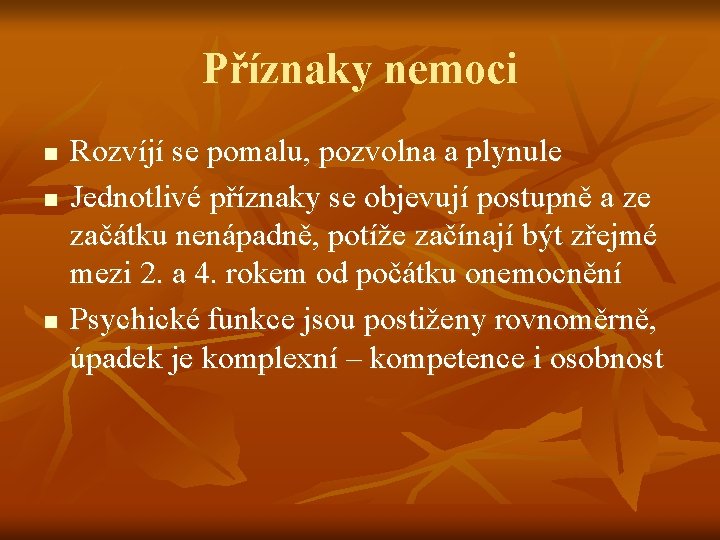 Příznaky nemoci

- Rozvíjí se pomalu, pozvolna a plynule
- Jednotlivé příznaky se objevují postupně a ze začátku nenápadně, potíže začínají být zřejmé mezi 2. a 4. rokem od počátku onemocnění
- Psychické funkce jsou postiženy rovnoměrně, úpadek je komplexní – kompetence i osobnost